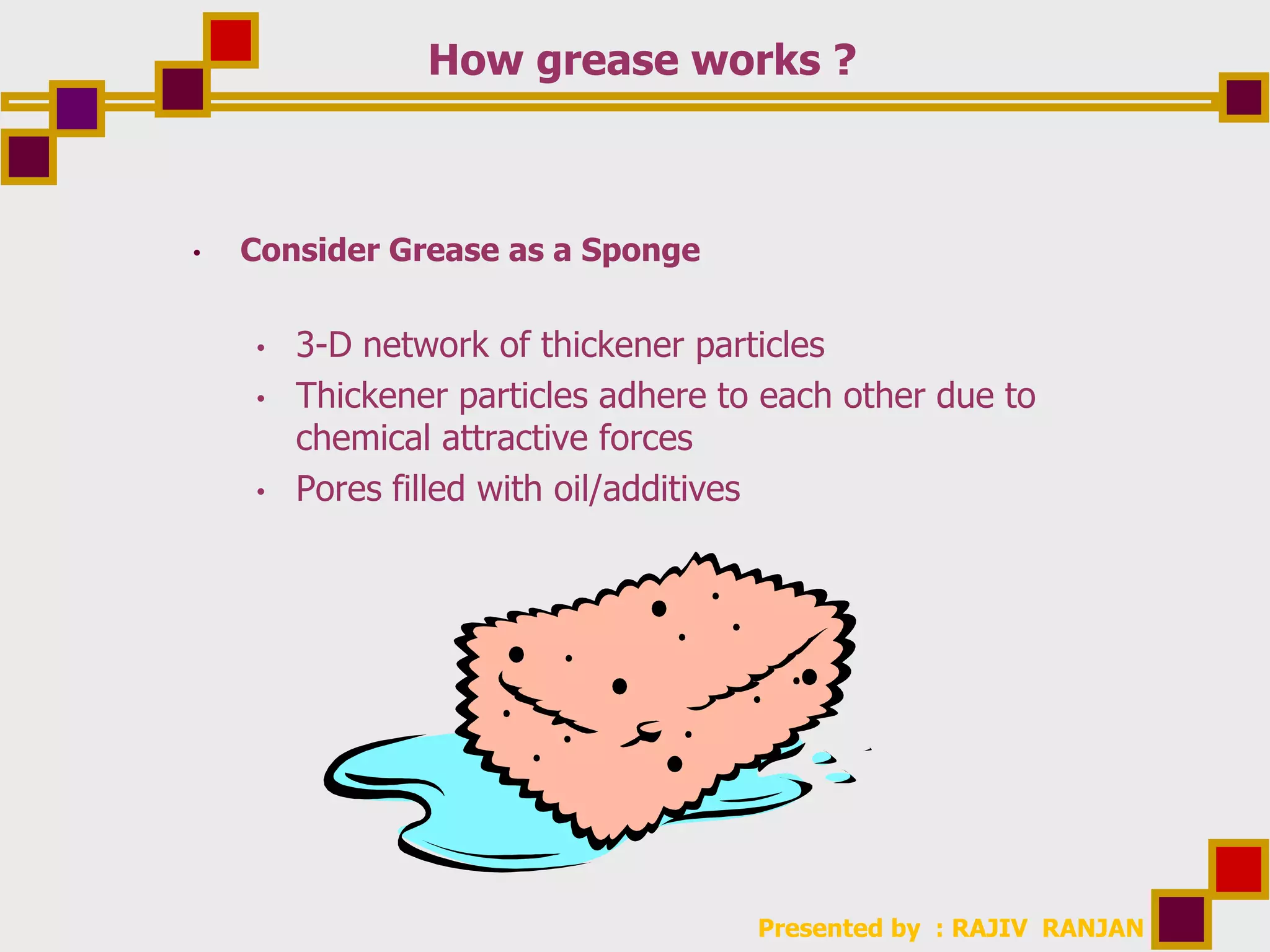 How grease works ?

• Consider Grease as a Sponge

• 3-D network of thickener particles
• Thickener particles adhere to each other due to chemical attractive forces
• Pores filled with oil/additives

Presented by : RAJIV RANJAN